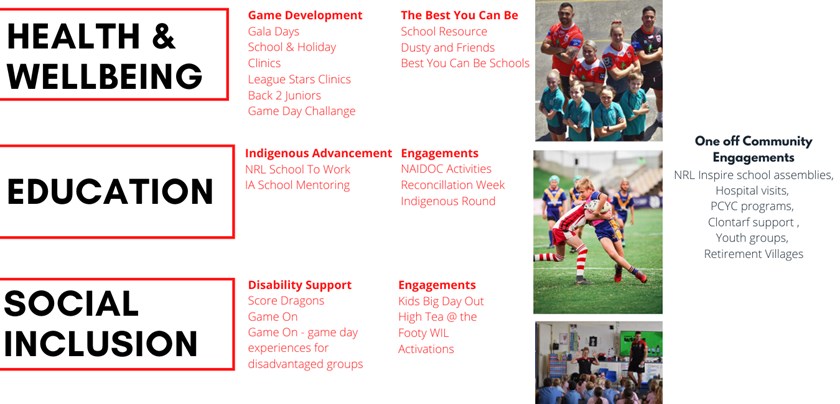 HEALTH & WELLBEING

Game Development
Gala Days
School & Holiday Clinics
League Stars Clinics
Back 2 Juniors
Game Day Challange

The Best You Can Be
School Resource
Dusty and Friends
Best You Can Be Schools

EDUCATION

Indigenous Advancement
NRL School To Work
IA School Mentoring

Engagements
NAIDOC Activities
Reconcillation Week
Indigenous Round

SOCIAL INCLUSION

Disability Support
Score Dragons
Game On
Game On - game day experiences for disadvantaged groups

Engagements
Kids Big Day Out
High Tea @ the Footy WIL
Activations

One off Community Engagements
NRL Inspire school assemblies,
Hospital visits,
PCYC programs,
Clontarf support ,
Youth groups,
Retirement Villages